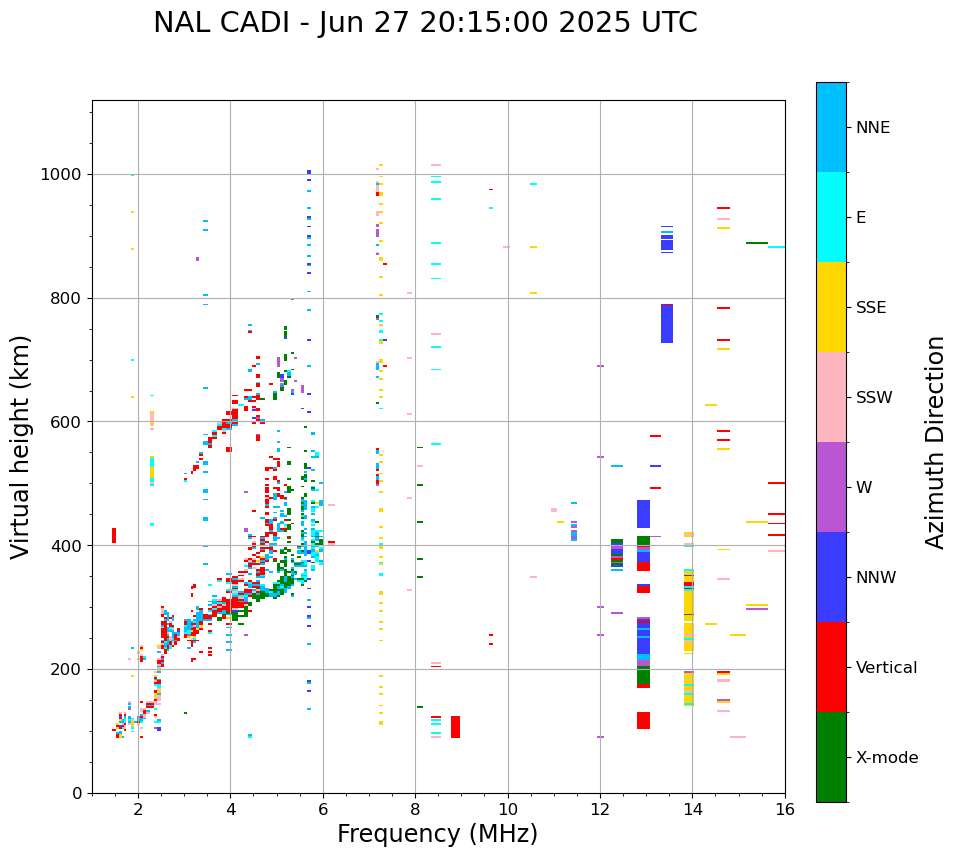 NAL CADI - Jun 27 20:15:00 2025 UTC

Virtual height (km)

1000
800
600
400
200
0

2
4
6
8
10
12
14
16

Frequency (MHz)

NNE
E
SSE
SSW
W
NNW
Vertical
X-mode

Azimuth Direction